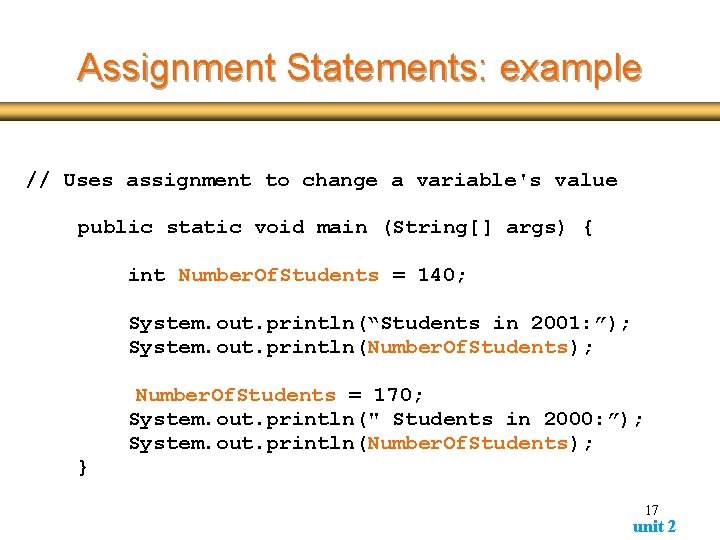 Assignment Statements: example

// Uses assignment to change a variable's value

public static void main (String[] args) {

int NumberOfStudents = 140;

System.out.println(“Students in 2001:”);
System.out.println(NumberOfStudents);

NumberOfStudents = 170;
System.out.println(" Students in 2000:”);
System.out.println(NumberOfStudents);
}

17
unit 2